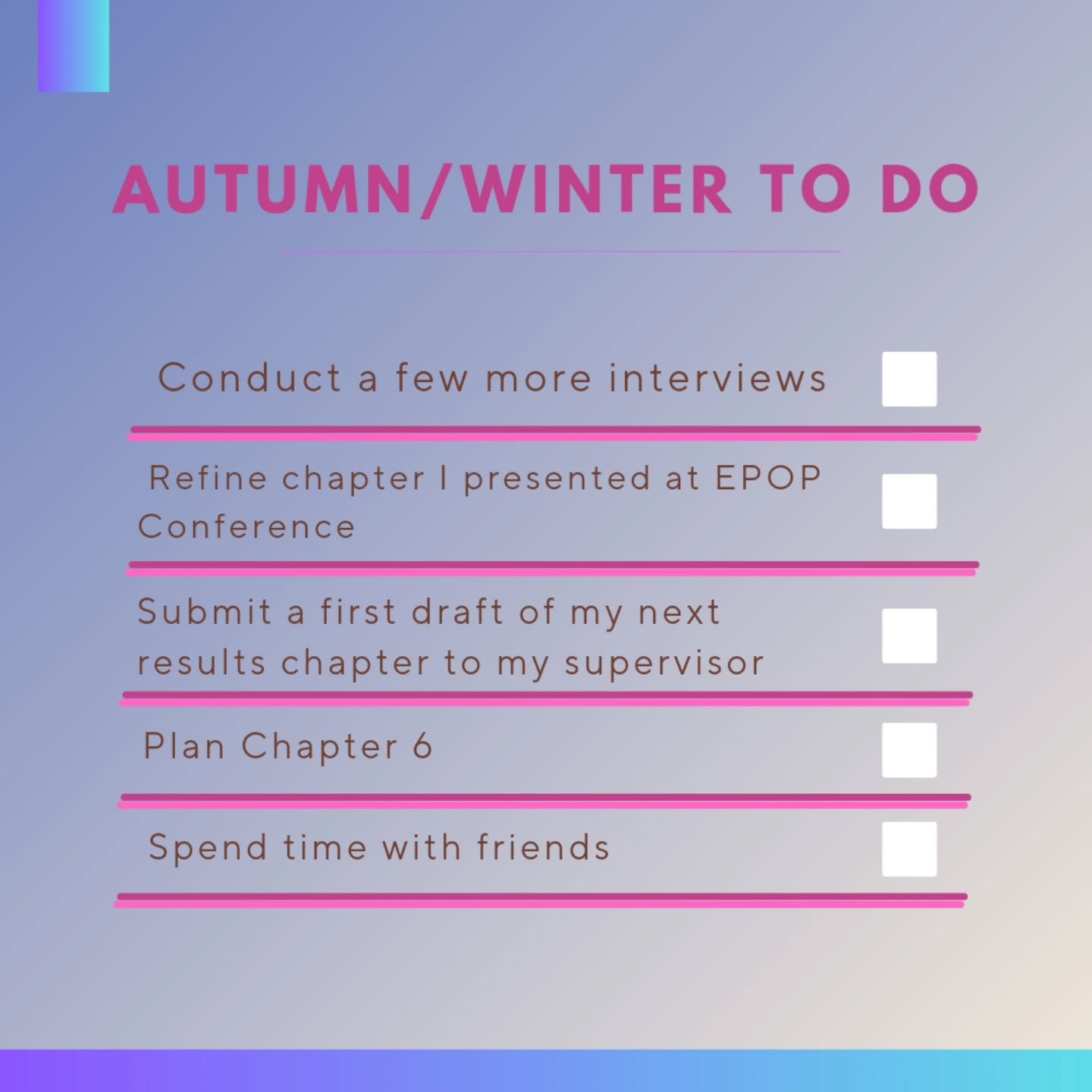 AUTUMN/WINTER TO DO

Conduct a few more interviews

Refine chapter I presented at EPOP Conference

Submit a first draft of my next results chapter to my supervisor

Plan Chapter 6

Spend time with friends